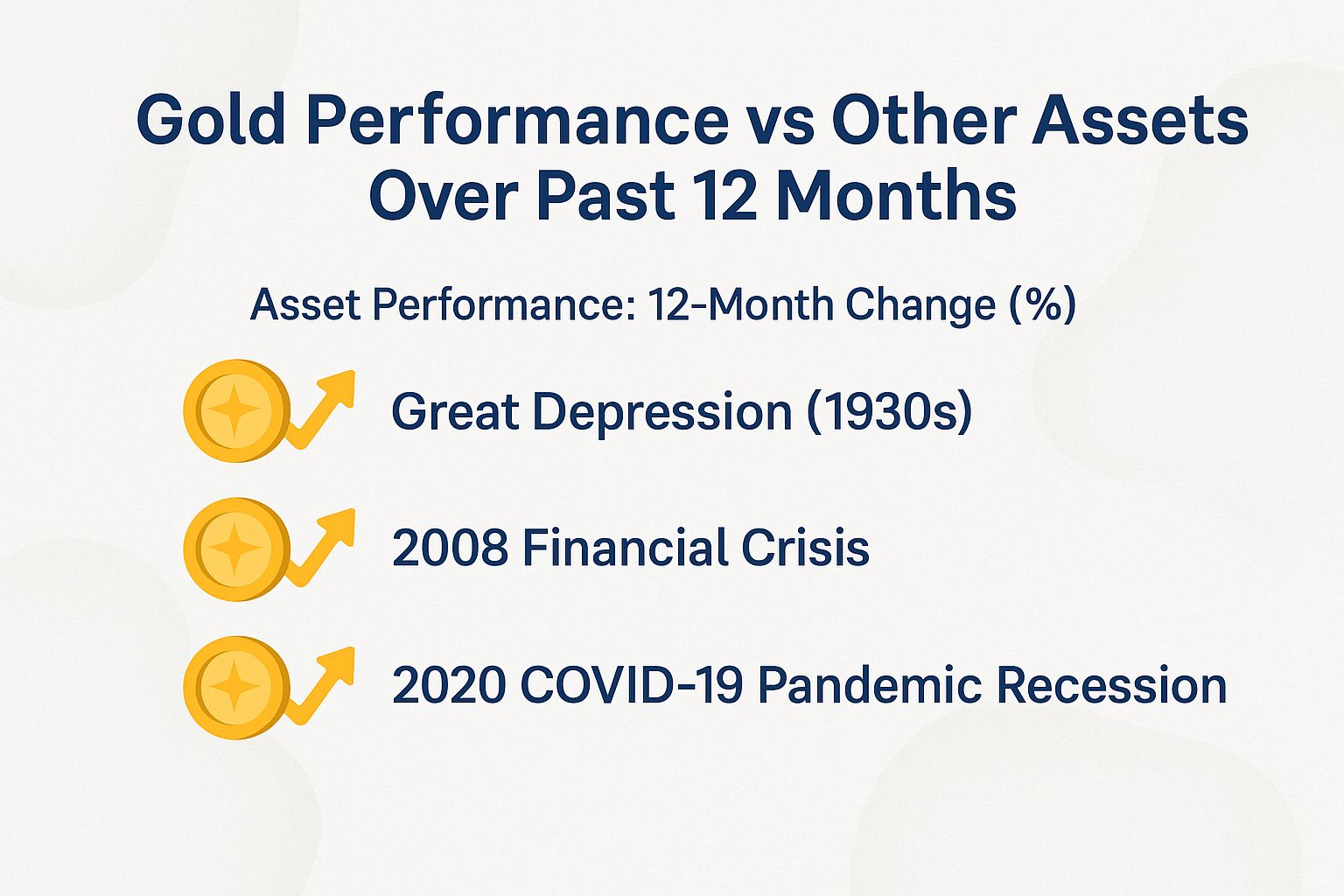 Gold Performance vs Other Assets Over Past 12 Months

Asset Performance: 12-Month Change (%)

Great Depression (1930s)

2008 Financial Crisis

2020 COVID-19 Pandemic Recession